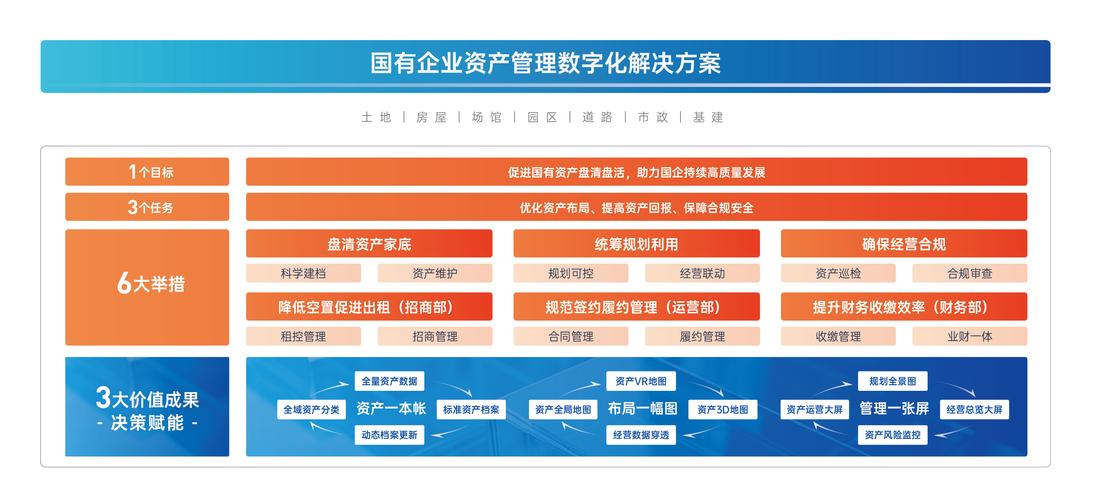 国有企业资产管理数字化解决方案

土地 | 房屋 | 场馆 | 园区 | 道路 | 市政 | 基建

1个目标
促进国有资产盘清盘活，助力国企持续高质量发展

3个任务
优化资产布局、提高资产回报、保障合规安全

6大举措

盘清资产家底
科学建档
资产维护

统筹规划利用
规划可控
经营联动

确保经营合规
资产巡检
合规审查

降低空置促进出租（招商部）
租控管理
招商管理

规范签约履约管理（运营部）
合同管理
履约管理

提升财务收缴效率（财务部）
收缴管理
业财一体

3大价值成果
- 决策赋能 -

全量资产数据
全域资产分类
资产一本帐
标准资产档案
动态档案更新

资产VR地图
资产全局地图
布局一幅图
资产3D地图
经营数据穿透

规划全景图
资产运营大屏
管理一张屏
经营总览大屏
资产风险监控